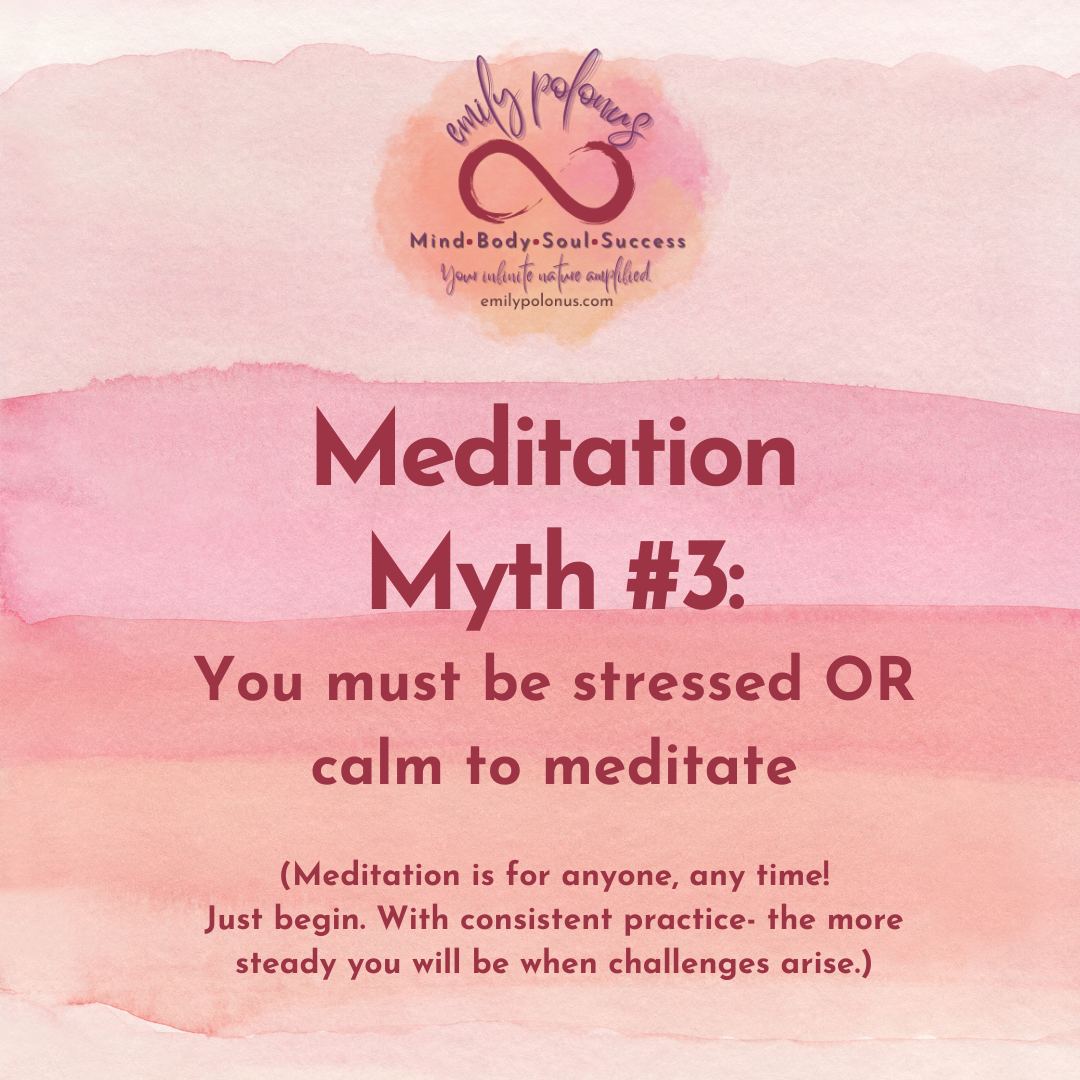 emily polonus

Mind•Body•Soul•Success

Your infinite nature amplified.

emilypolonus.com

Meditation Myth #3:

You must be stressed OR calm to meditate

(Meditation is for anyone, any time! Just begin. With consistent practice- the more steady you will be when challenges arise.)